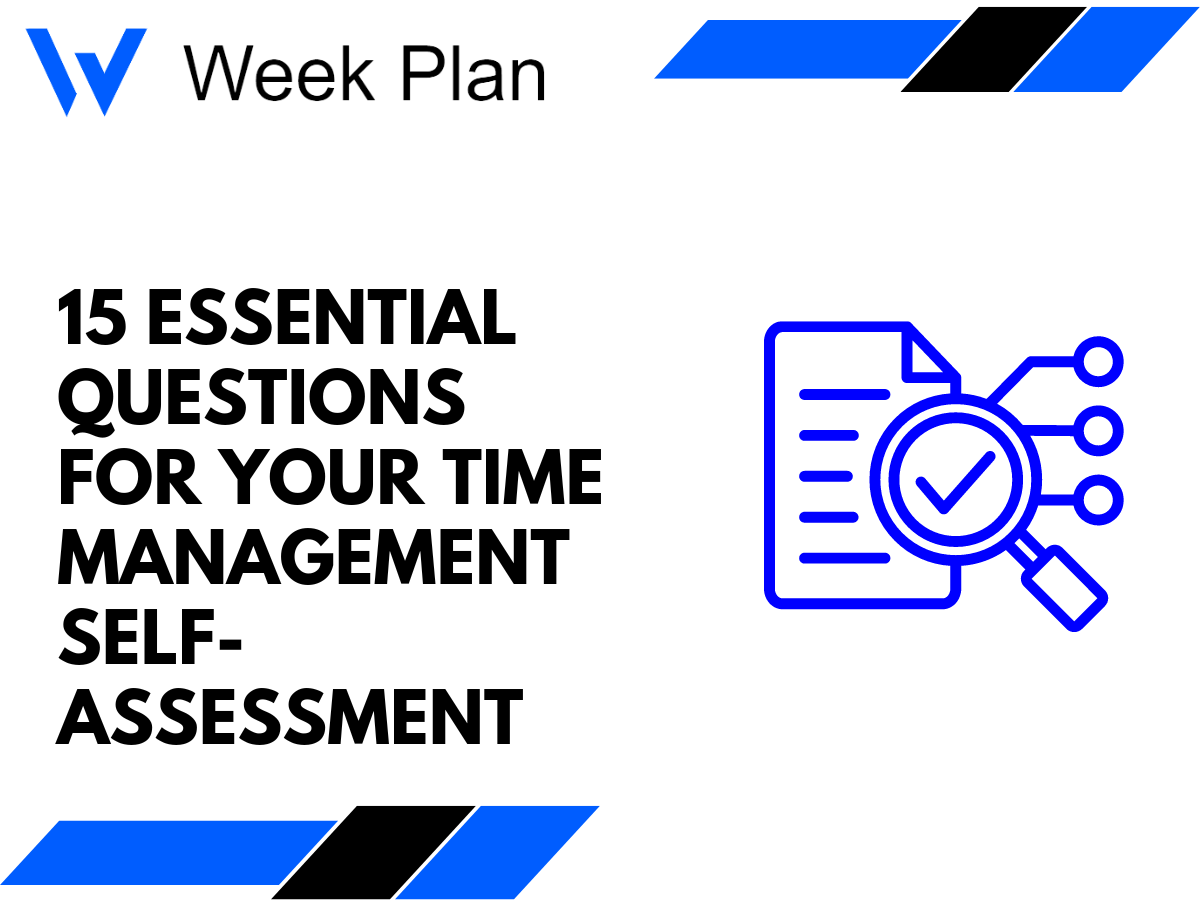 Week Plan

15 ESSENTIAL QUESTIONS FOR YOUR TIME MANAGEMENT SELF-ASSESSMENT